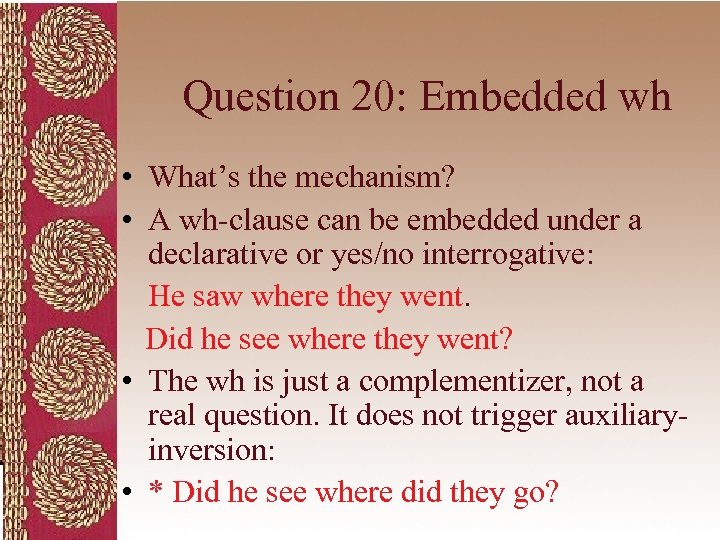 Question 20: Embedded wh

• What's the mechanism?

• A wh-clause can be embedded under a declarative or yes/no interrogative:

He saw where they went.

Did he see where they went?

• The wh is just a complementizer, not a real question. It does not trigger auxiliary-inversion:

• * Did he see where did they go?